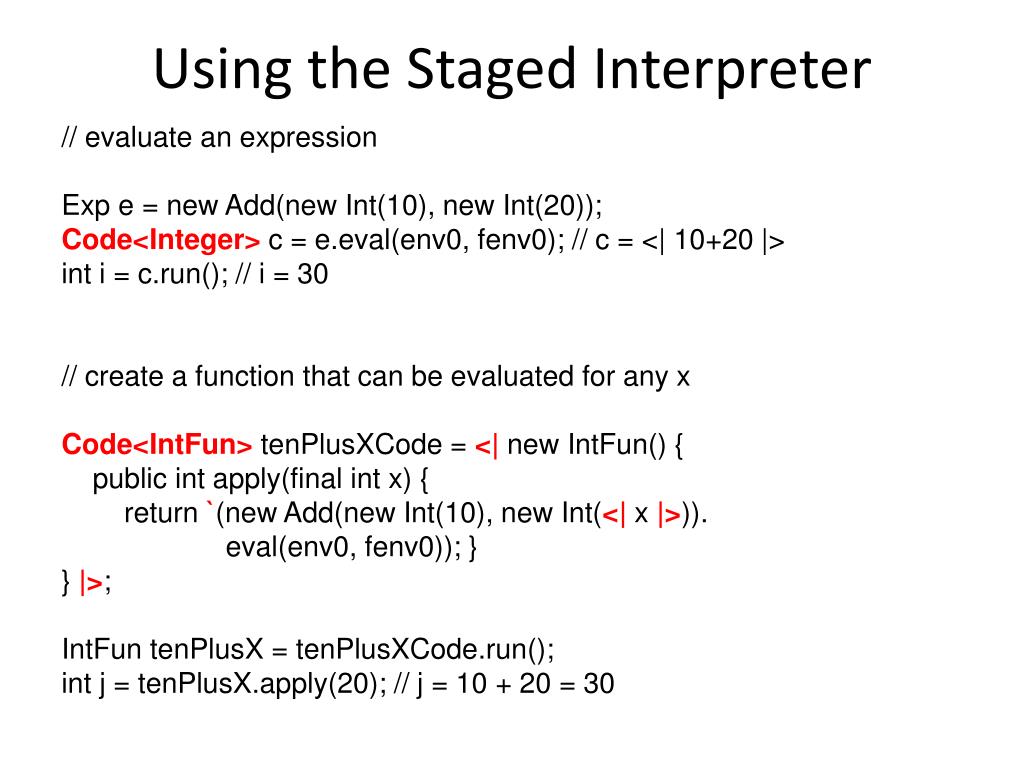 Using the Staged Interpreter

// evaluate an expression

Exp e = new Add(new Int(10), new Int(20));
Code<Integer> c = e.eval(env0, fenv0); // c = <| 10+20 |>
int i = c.run(); // i = 30

// create a function that can be evaluated for any x

Code<IntFun> tenPlusXCode = <| new IntFun() {
public int apply(final int x) {
return `(new Add(new Int(10), new Int(<| x |>)).
eval(env0, fenv0)); }
} |>;

IntFun tenPlusX = tenPlusXCode.run();
int j = tenPlusX.apply(20); // j = 10 + 20 = 30